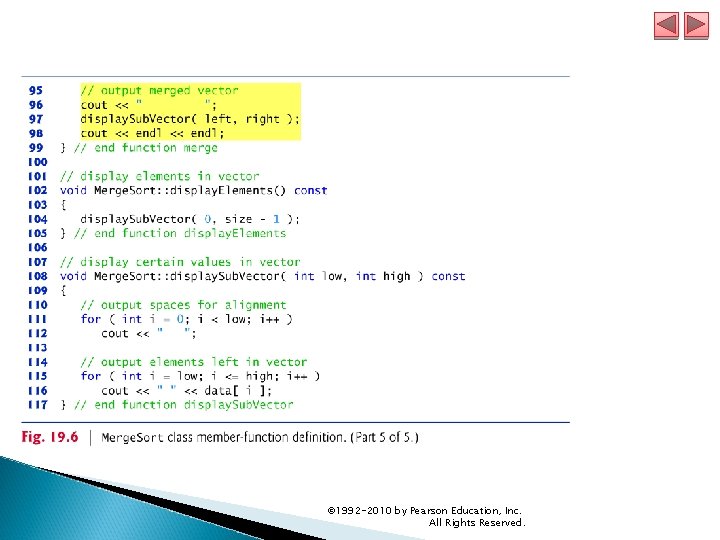 95    // output merged vector
96    cout << "          ";
97    displaySubVector( left, right );
98    cout << endl << endl;
99 } // end function merge
100
101 // display elements in vector
102 void MergeSort::displayElements() const
103 {
104    displaySubVector( 0, size - 1 );
105 } // end function displayElements
106
107 // display certain values in vector
108 void MergeSort::displaySubVector( int low, int high ) const
109 {
110    // output spaces for alignment
111    for ( int i = 0; i < low; i++ )
112       cout << "   ";
113
114    // output elements left in vector
115    for ( int i = low; i <= high; i++ )
116       cout << " " << data[ i ];
117 } // end function displaySubVector

Fig. 19.6 | MergeSort class member-function definition. (Part 5 of 5.)

©1992-2010 by Pearson Education, Inc. All Rights Reserved.